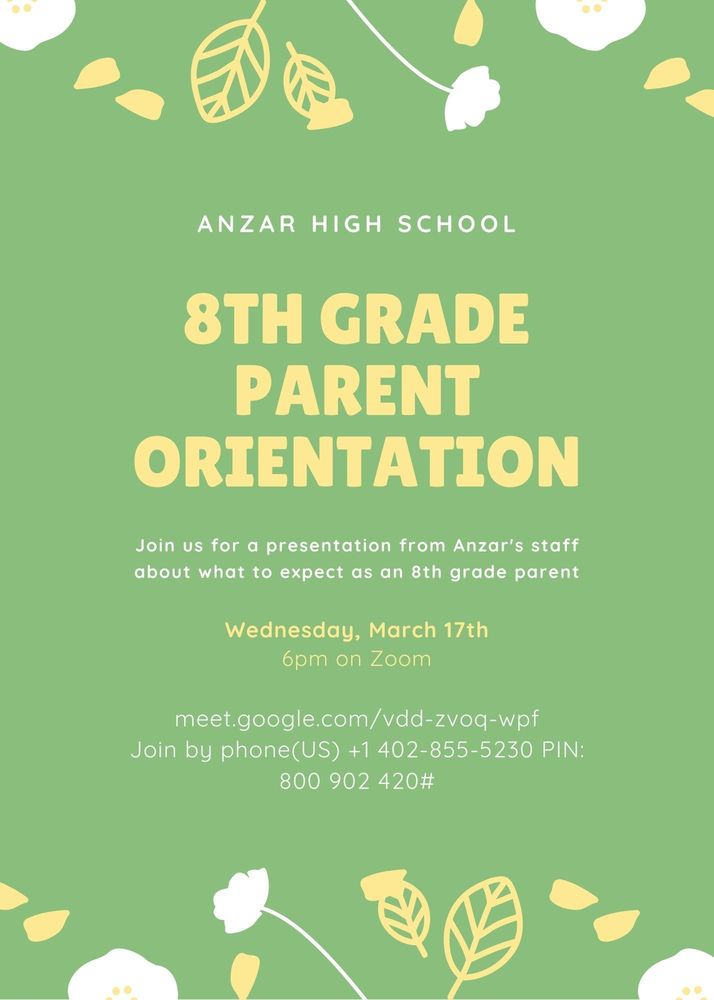 ANZAR HIGH SCHOOL

8TH GRADE PARENT ORIENTATION

Join us for a presentation from Anzar's staff about what to expect as an 8th grade parent

Wednesday, March 17th
6pm on Zoom

meet.google.com/vdd-zvoq-wpf
Join by phone(US) +1 402-855-5230 PIN: 800 902 420#